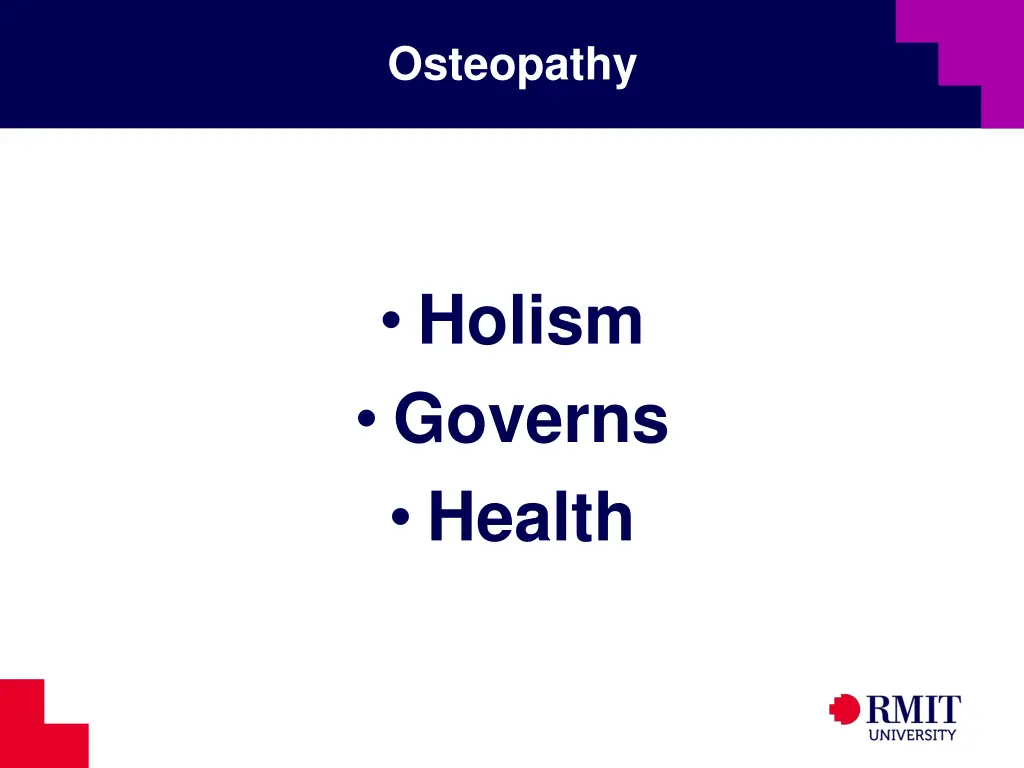 Osteopathy

• Holism
• Governs
• Health

RMIT
UNIVERSITY